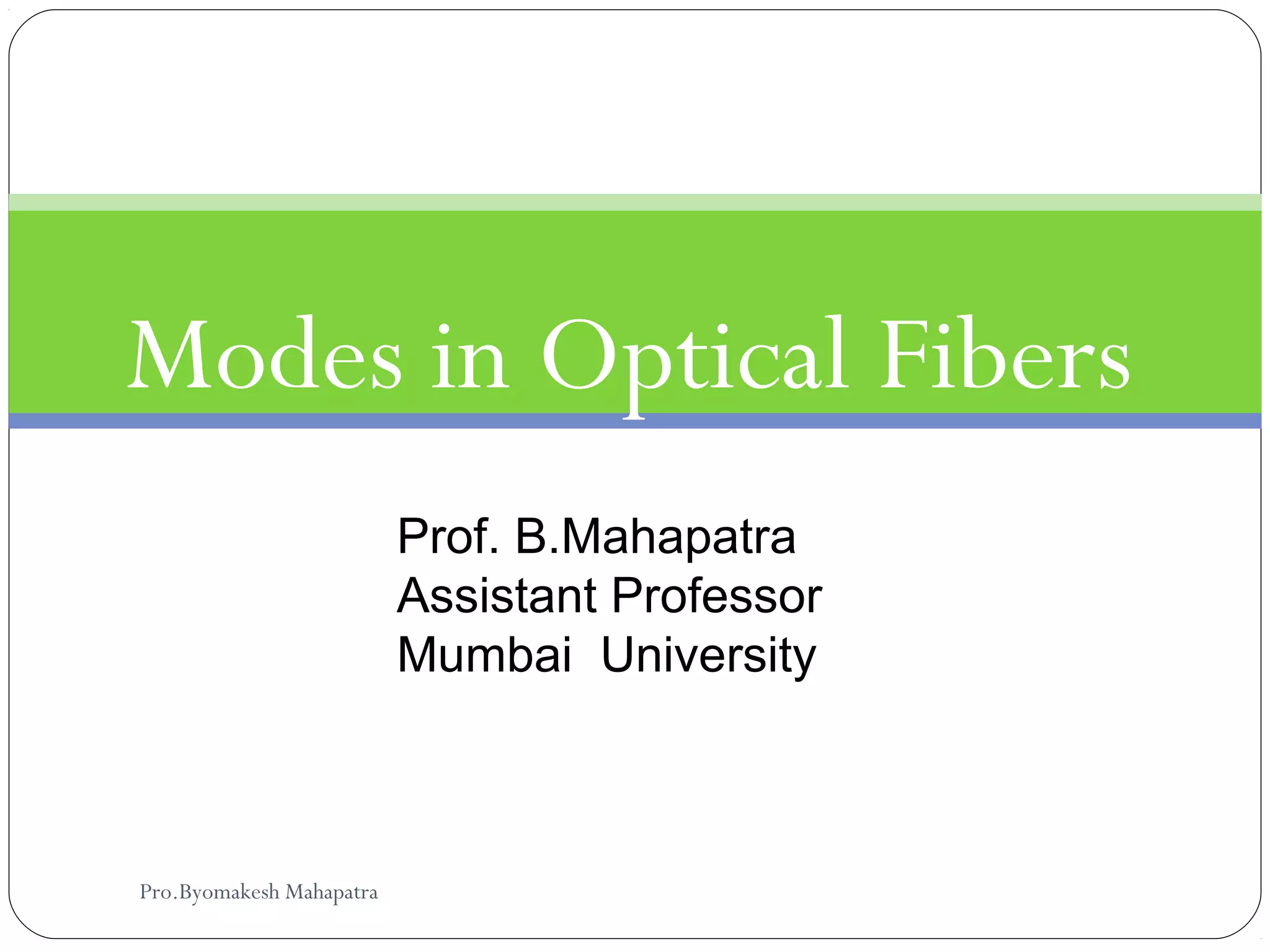 Modes in Optical Fibers

Prof. B.Mahapatra
Assistant Professor
Mumbai  University

Pro.Byomakesh Mahapatra